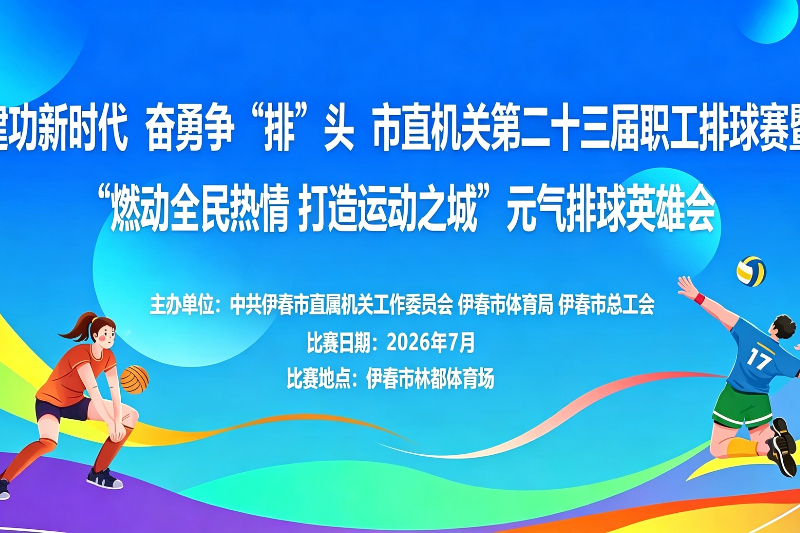 建功新时代 奋勇争“排”头 市直机关第二十三届职工排球赛暨
“燃动全民热情 打造运动之城”元气排球英雄会

主办单位：中共伊春市直属机关工作委员会 伊春市体育局 伊春市总工会
比赛日期：2026年7月
比赛地点：伊春市林都体育场

17